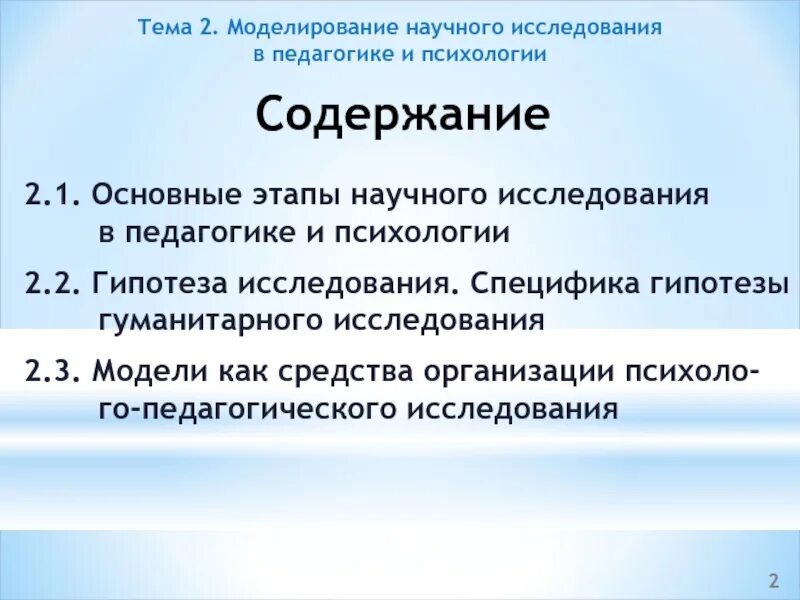 Тема 2. Моделирование научного исследования в педагогике и психологии

Содержание

2.1. Основные этапы научного исследования в педагогике и психологии

2.2. Гипотеза исследования. Специфика гипотезы гуманитарного исследования

2.3. Модели как средства организации психолого-педагогического исследования

2